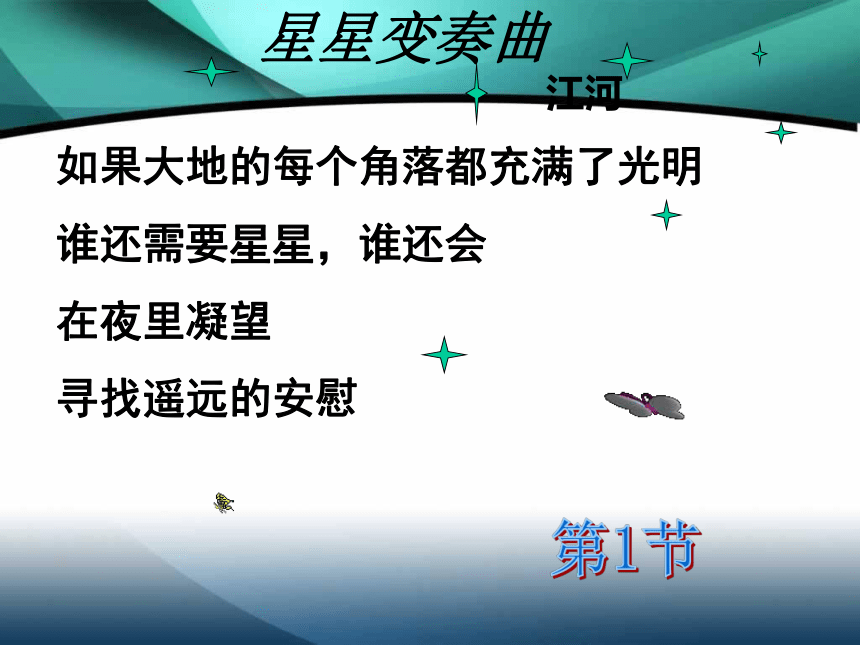 星星变奏曲

江河

如果大地的每个角落都充满了光明

谁还需要星星，谁还会

在夜里凝望

寻找遥远的安慰

第1节